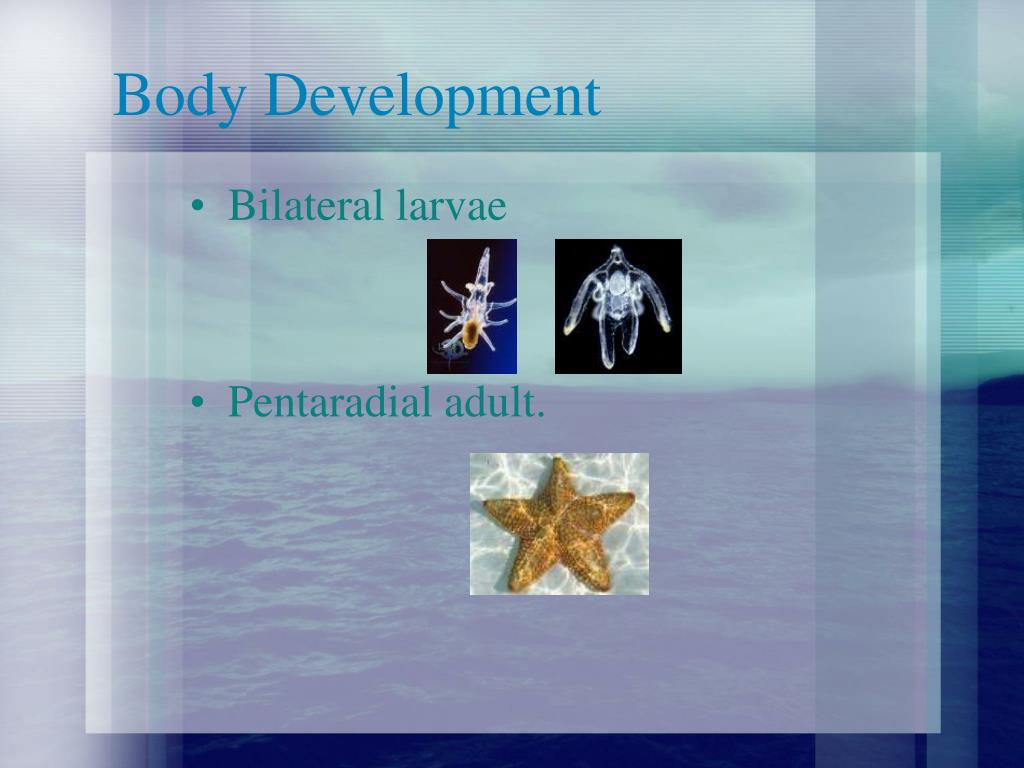 Body Development

• Bilateral larvae

• Pentaradial adult.